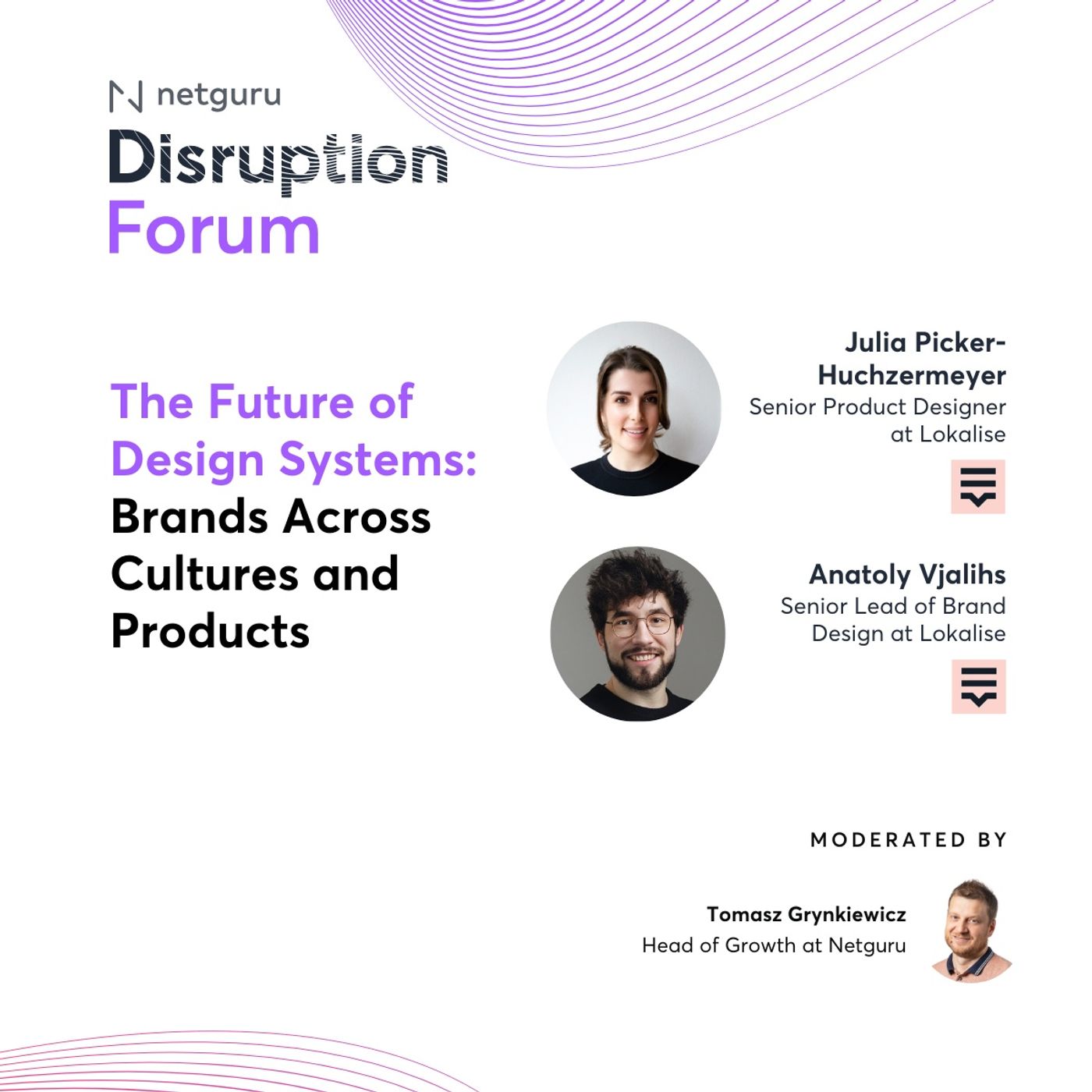 netguru
Disruption
Forum

The Future of Design Systems: Brands Across Cultures and Products

Julia Picker-Huchzermeyer
Senior Product Designer at Lokalise

Anatoly Vjalihs
Senior Lead of Brand Design at Lokalise

MODERATED BY

Tomasz Grynkiewicz
Head of Growth at Netguru